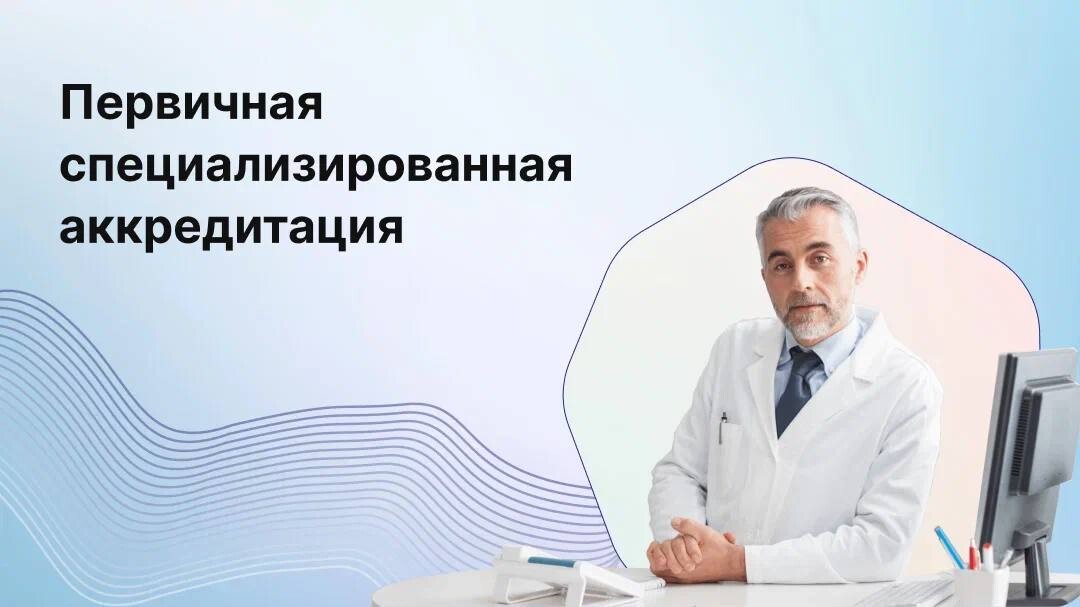 Первичная специализированная аккредитация